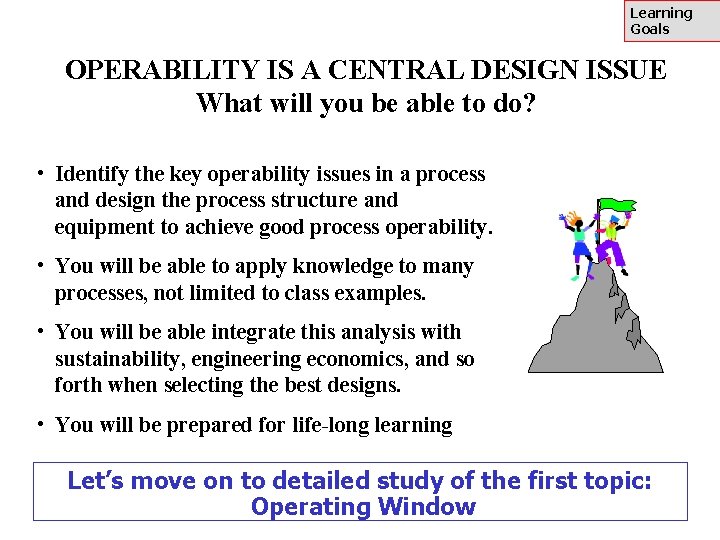 Learning Goals

OPERABILITY IS A CENTRAL DESIGN ISSUE
What will you be able to do?

• Identify the key operability issues in a process and design the process structure and equipment to achieve good process operability.

• You will be able to apply knowledge to many processes, not limited to class examples.

• You will be able integrate this analysis with sustainability, engineering economics, and so forth when selecting the best designs.

• You will be prepared for life-long learning

Let's move on to detailed study of the first topic: Operating Window